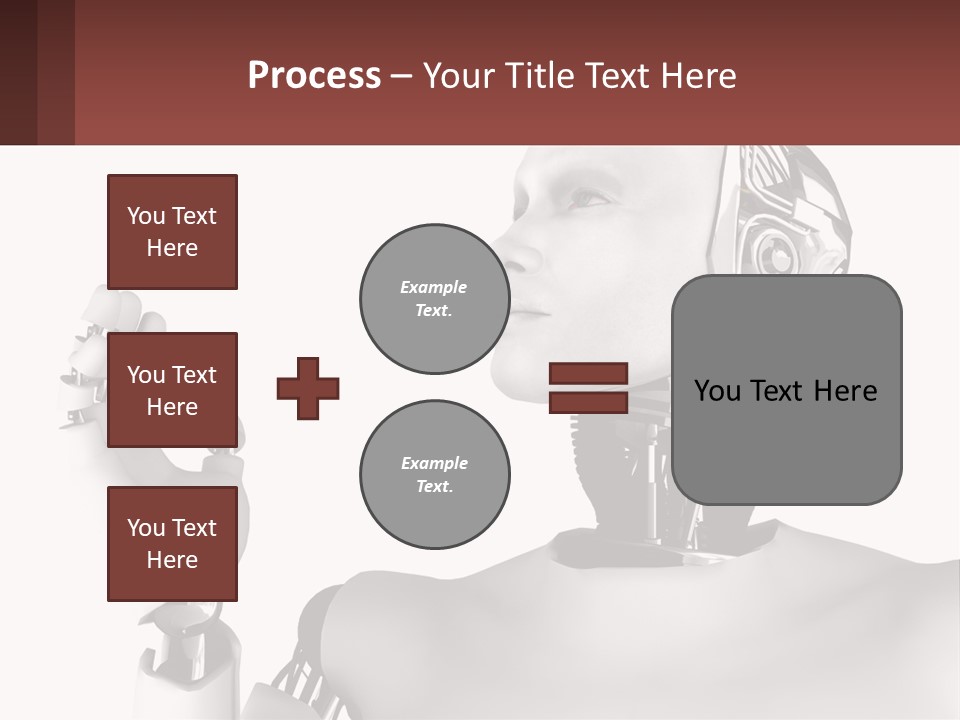 Process – Your Title Text Here

You Text Here

You Text Here

You Text Here

Example Text.

Example Text.

You Text Here